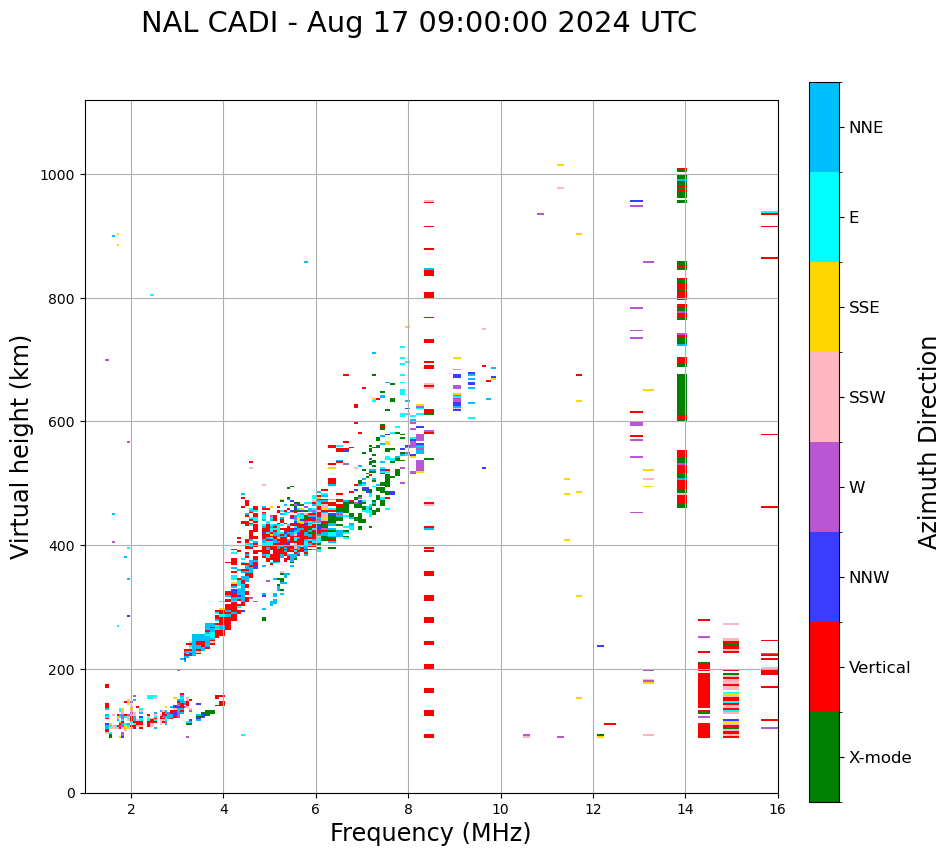 NAL CADI - Aug 17 09:00:00 2024 UTC

Virtual height (km)

1000
800
600
400
200
0

2
4
6
8
10
12
14
16

Frequency (MHz)

NNE
E
SSE
SSW
W
NNW
Vertical
X-mode

Azimuth Direction